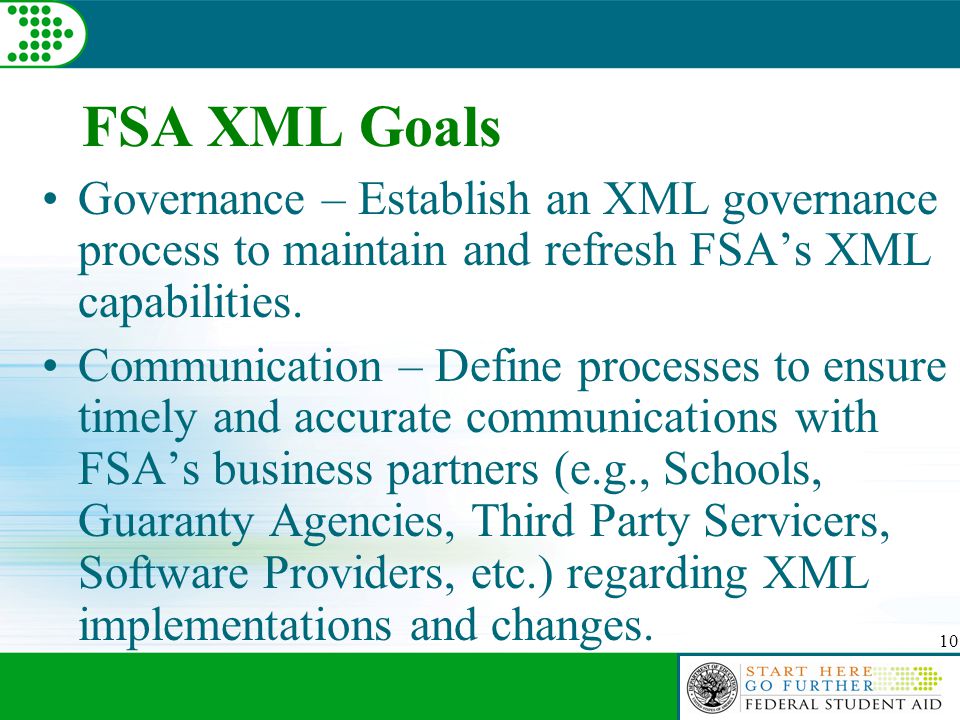 FSA XML Goals

• Governance – Establish an XML governance process to maintain and refresh FSA's XML capabilities.

• Communication – Define processes to ensure timely and accurate communications with FSA's business partners (e.g., Schools, Guaranty Agencies, Third Party Servicers, Software Providers, etc.) regarding XML implementations and changes.

10

START HERE
GO FURTHER
FEDERAL STUDENT AID